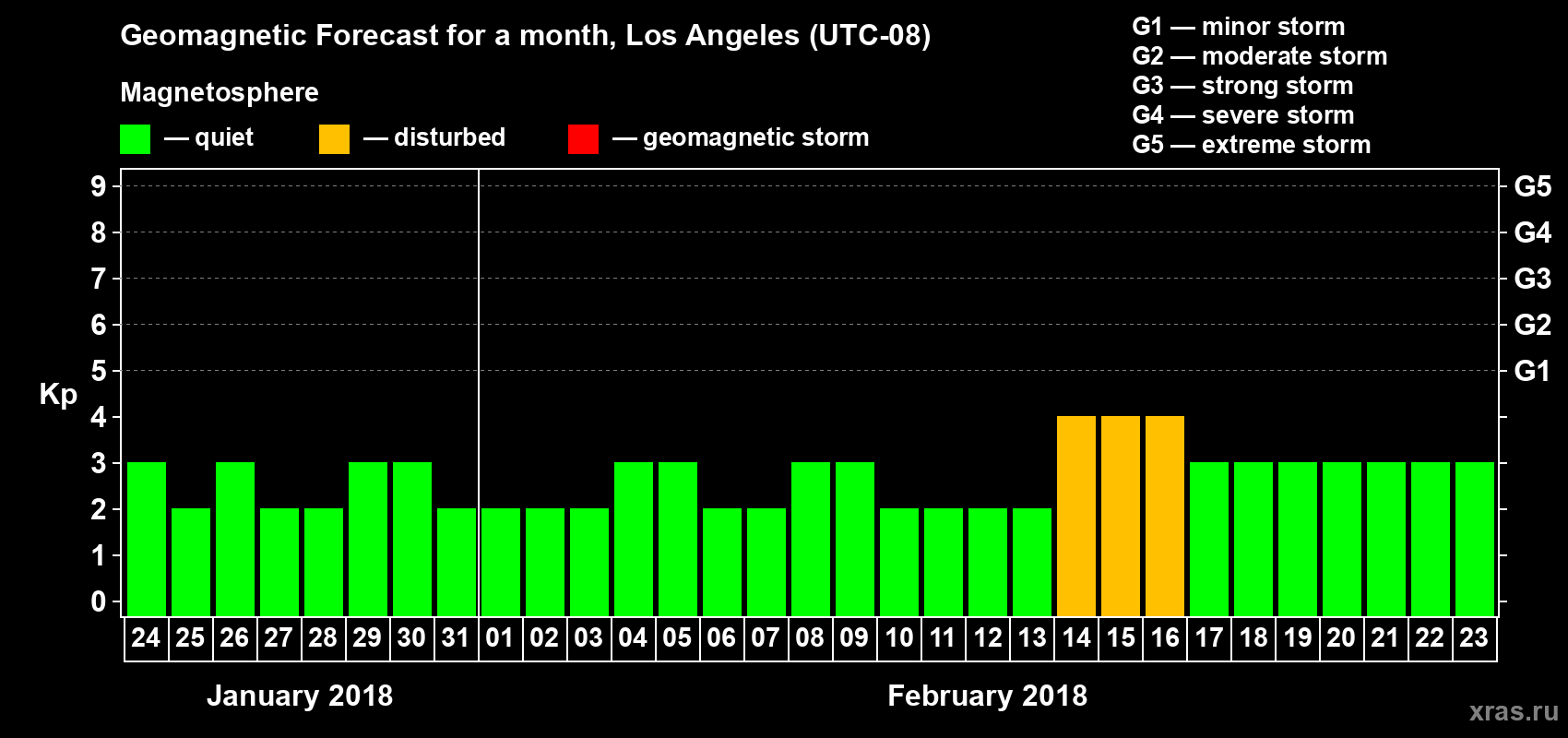 Geomagnetic Forecast for a month, Los Angeles (UTC-08)

Magnetosphere

— quiet — disturbed — geomagnetic storm

G1 — minor storm
G2 — moderate storm
G3 — strong storm
G4 — severe storm
G5 — extreme storm

Kp

9
8
7
6
5
4
3
2
1
0

G5
G4
G3
G2
G1

24 25 26 27 28 29 30 31 01 02 03 04 05 06 07 08 09 10 11 12 13 14 15 16 17 18 19 20 21 22 23

January 2018

February 2018

xras.ru